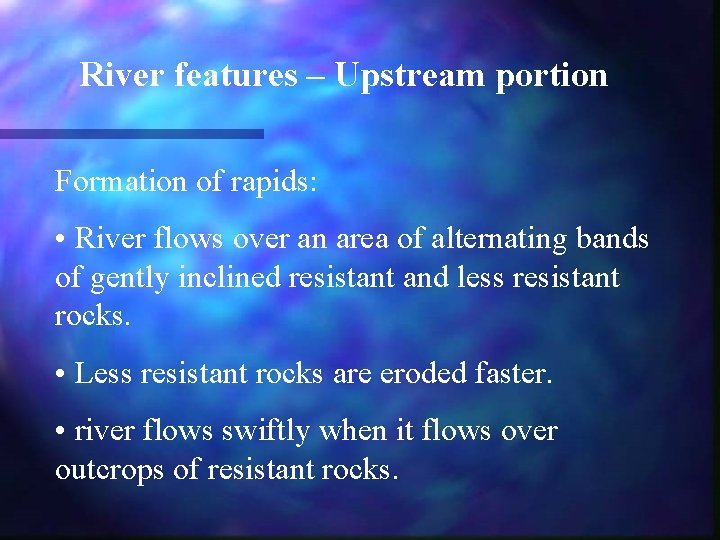 River features – Upstream portion

Formation of rapids:

• River flows over an area of alternating bands of gently inclined resistant and less resistant rocks.

• Less resistant rocks are eroded faster.

• river flows swiftly when it flows over outcrops of resistant rocks.